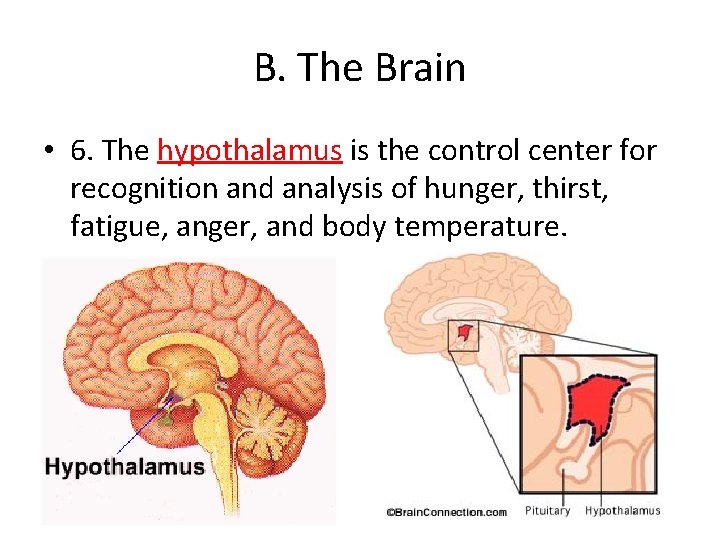 B. The Brain

• 6. The hypothalamus is the control center for recognition and analysis of hunger, thirst, fatigue, anger, and body temperature.

Hypothalamus

©BrainConnection.com

Pituitary

Hypothalamus